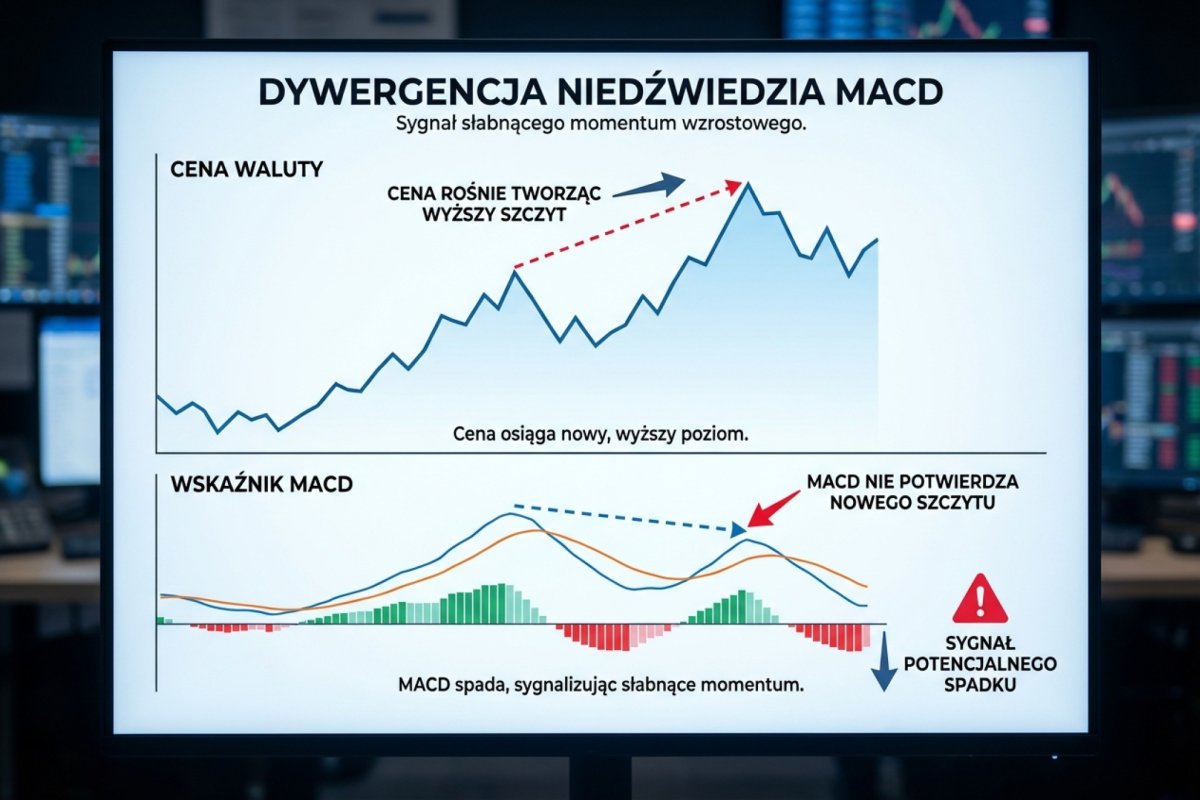 DYWERGENCJA NIEDŹWIEDZIA MACD
Sygnał słabnącego momentum wzrostowego.

CENA WALUTY

CENA ROŚNIE TWORZĄC WYŻSZY SZCZYT

Cena osiąga nowy, wyższy poziom.

WSKAŹNIK MACD

MACD NIE POTWIERDZA NOWEGO SZCZYTU

MACD spada, sygnalizując słabnące momentum.

SYGNAŁ POTENCJALNEGO SPADKU